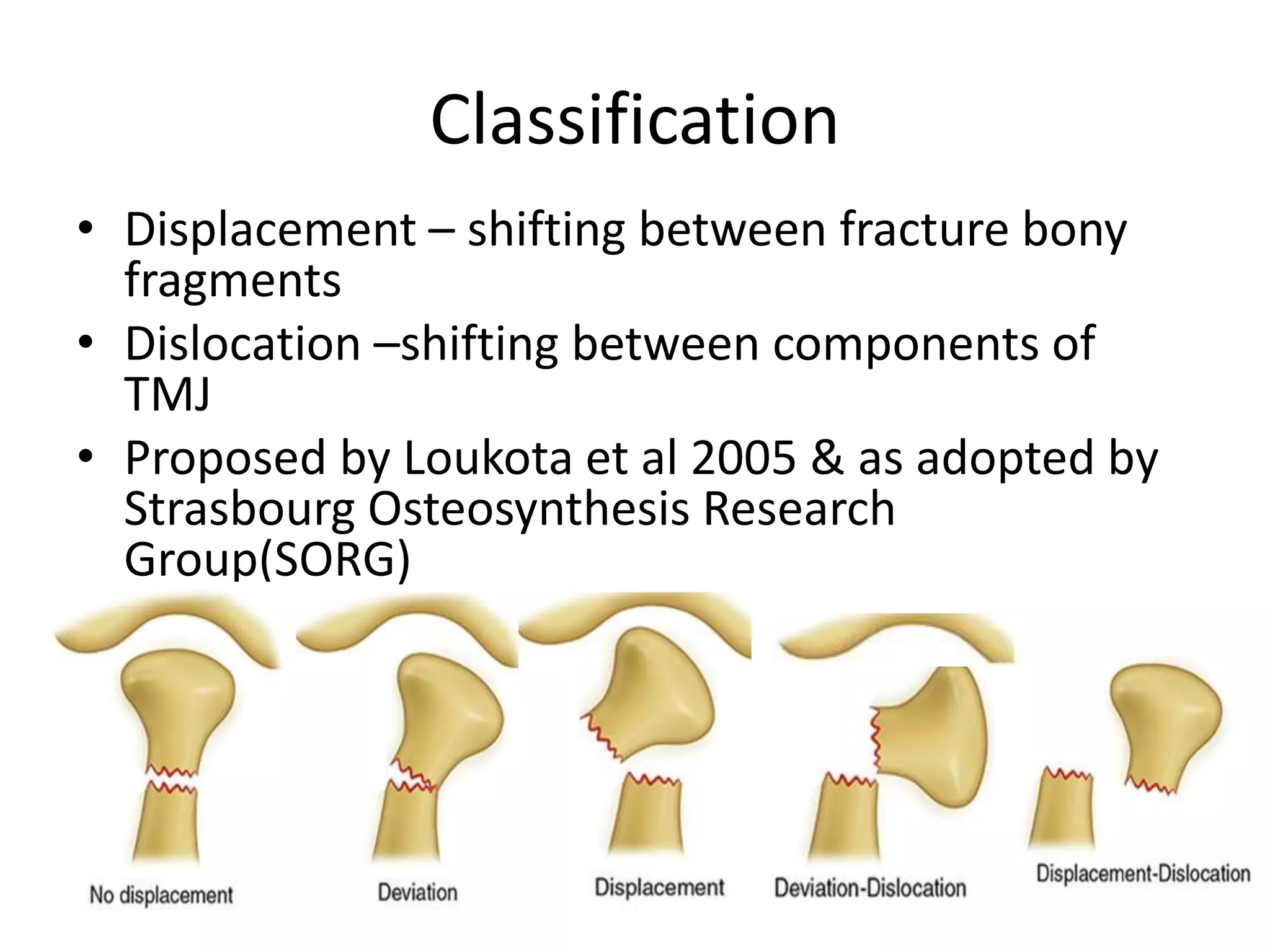 Classification

• Displacement – shifting between fracture bony fragments
• Dislocation –shifting between components of TMJ
• Proposed by Loukota et al 2005 & as adopted by Strasbourg Osteosynthesis Research Group(SORG)

No displacement
Deviation
Displacement
Deviation-Dislocation
Displacement-Dislocation